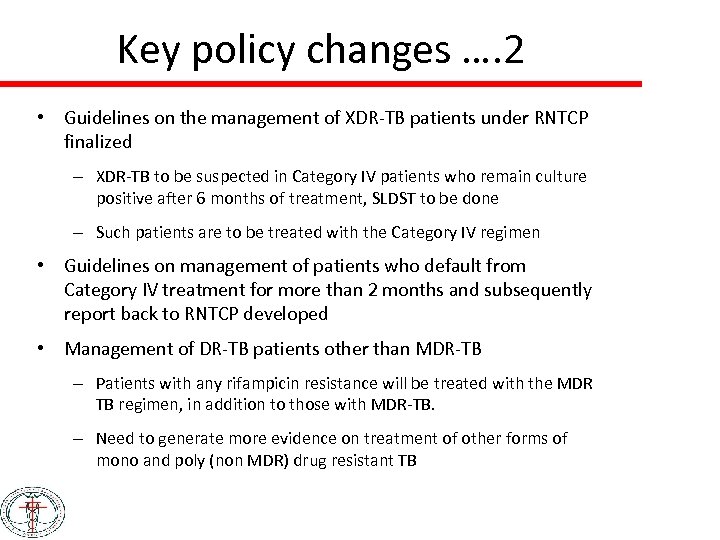 Key policy changes ….2

• Guidelines on the management of XDR-TB patients under RNTCP finalized

– XDR-TB to be suspected in Category IV patients who remain culture positive after 6 months of treatment, SLDST to be done

– Such patients are to be treated with the Category IV regimen

• Guidelines on management of patients who default from Category IV treatment for more than 2 months and subsequently report back to RNTCP developed

• Management of DR-TB patients other than MDR-TB

– Patients with any rifampicin resistance will be treated with the MDR TB regimen, in addition to those with MDR-TB.

– Need to generate more evidence on treatment of other forms of mono and poly (non MDR) drug resistant TB